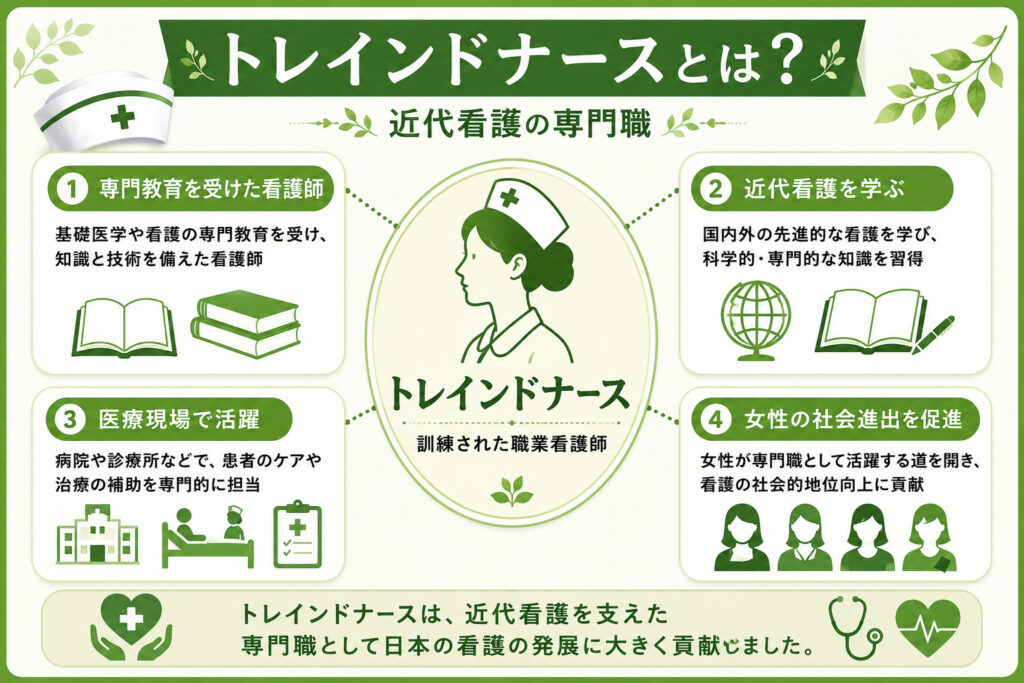 トレインドナースとは？

近代看護の専門職

1 専門教育を受けた看護師

基礎医学や看護の専門教育を受け、知識と技術を備えた看護師

2 近代看護を学ぶ

国内外の先進的な看護を学び、科学的・専門的な知識を習得

トレインドナース

訓練された職業看護師

3 医療現場で活躍

病院や診療所などで、患者のケアや治療の補助を専門的に担当

4 女性の社会進出を促進

女性が専門職として活躍する道を開き、看護の社会的地位向上に貢献

トレインドナースは、近代看護を支えた専門職として日本の看護の発展に大きく貢献しました。